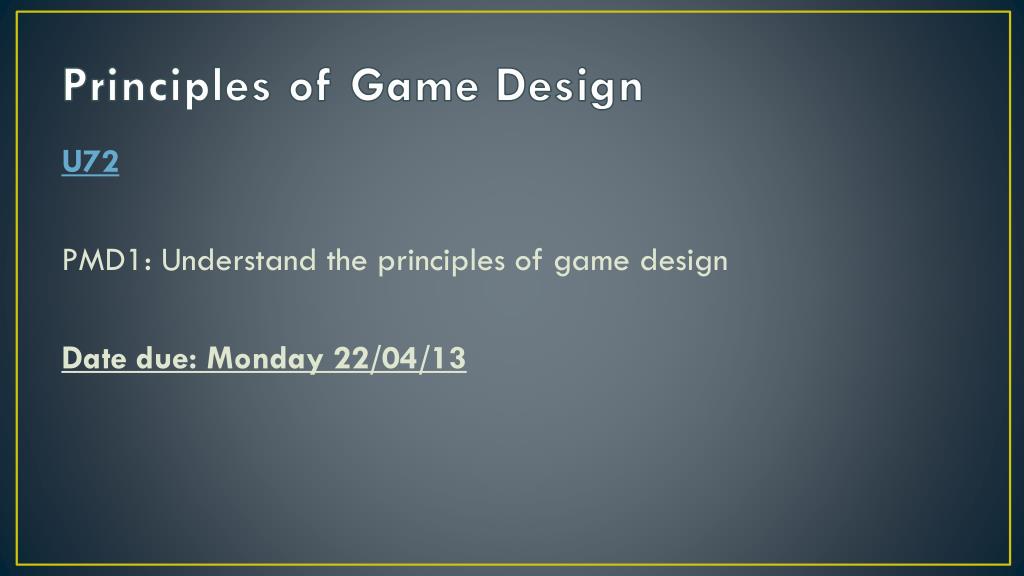 Principles of Game Design

U72

PMD1: Understand the principles of game design

Date due: Monday 22/04/13